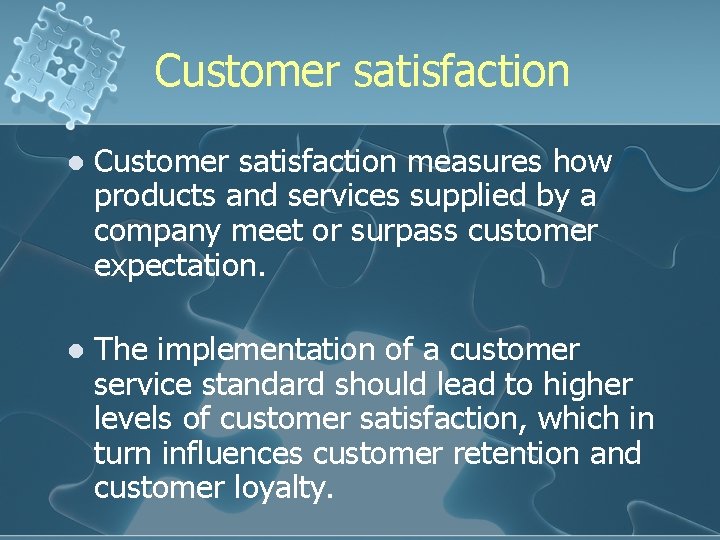 Customer satisfaction

- Customer satisfaction measures how products and services supplied by a company meet or surpass customer expectation.

- The implementation of a customer service standard should lead to higher levels of customer satisfaction, which in turn influences customer retention and customer loyalty.